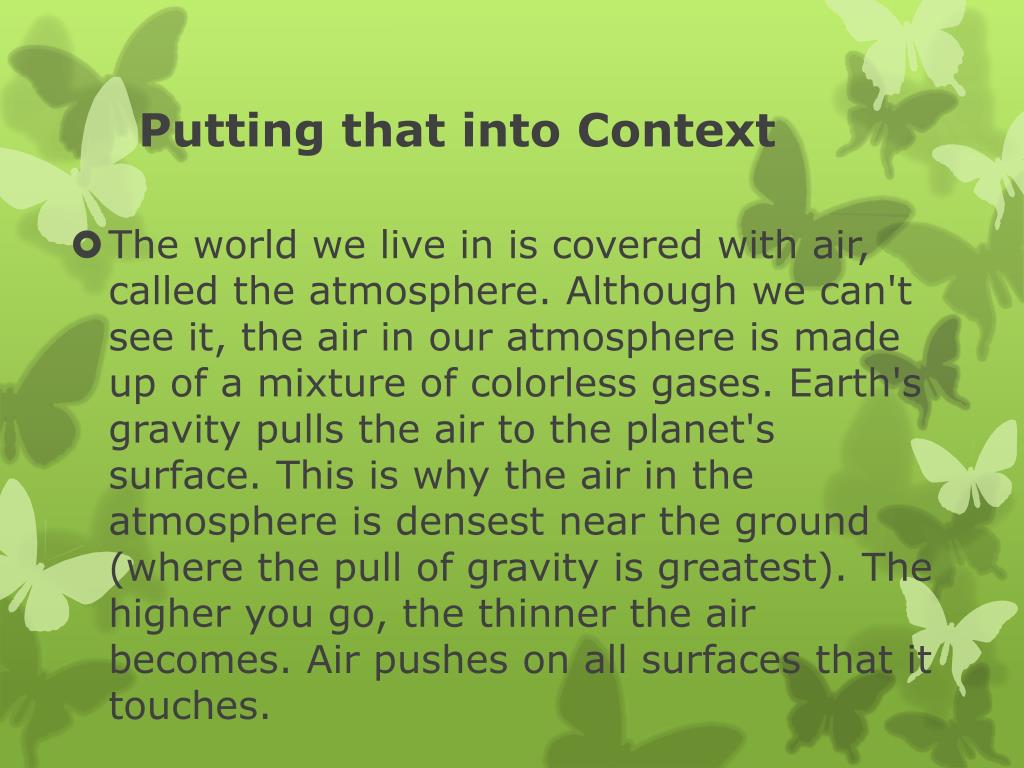 Putting that into Context

The world we live in is covered with air, called the atmosphere. Although we can't see it, the air in our atmosphere is made up of a mixture of colorless gases. Earth's gravity pulls the air to the planet's surface. This is why the air in the atmosphere is densest near the ground (where the pull of gravity is greatest). The higher you go, the thinner the air becomes. Air pushes on all surfaces that it touches.